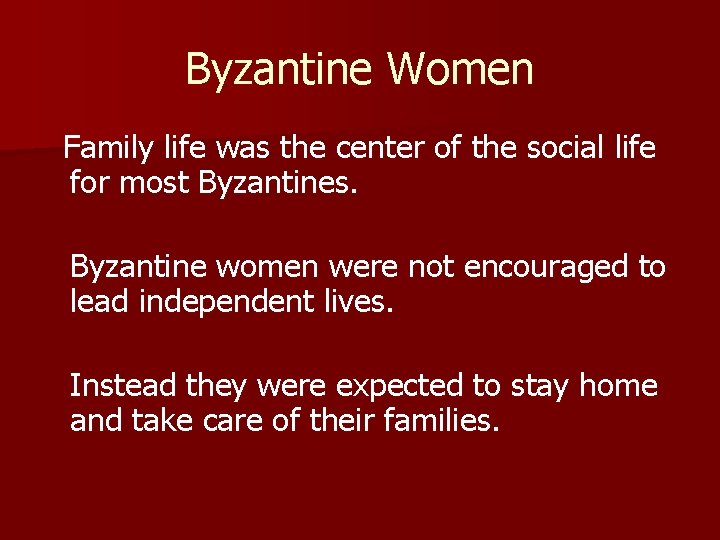 Byzantine Women

Family life was the center of the social life for most Byzantines.

Byzantine women were not encouraged to lead independent lives.

Instead they were expected to stay home and take care of their families.